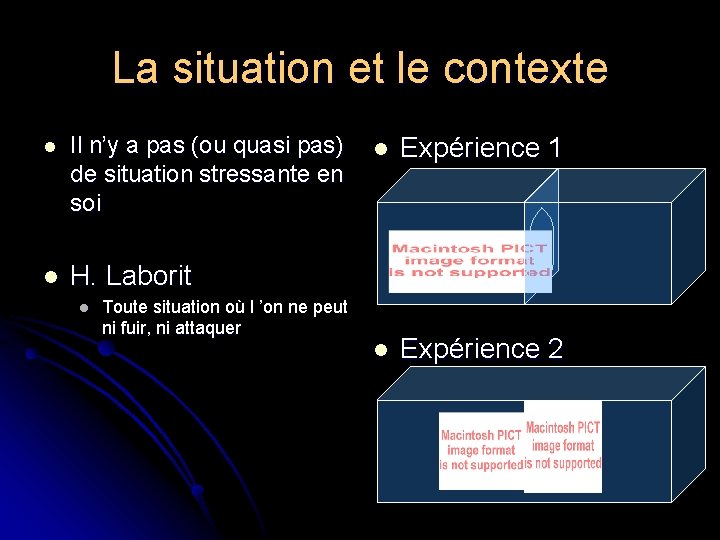 La situation et le contexte

- Il n'y a pas (ou quasi pas) de situation stressante en soi

- H. Laborit
  - Toute situation où l 'on ne peut ni fuir, ni attaquer

- Expérience 1

Macintosh PICT image format is not supported

- Expérience 2

Macintosh PICT image format is not supported

Macintosh PICT image format is not supported